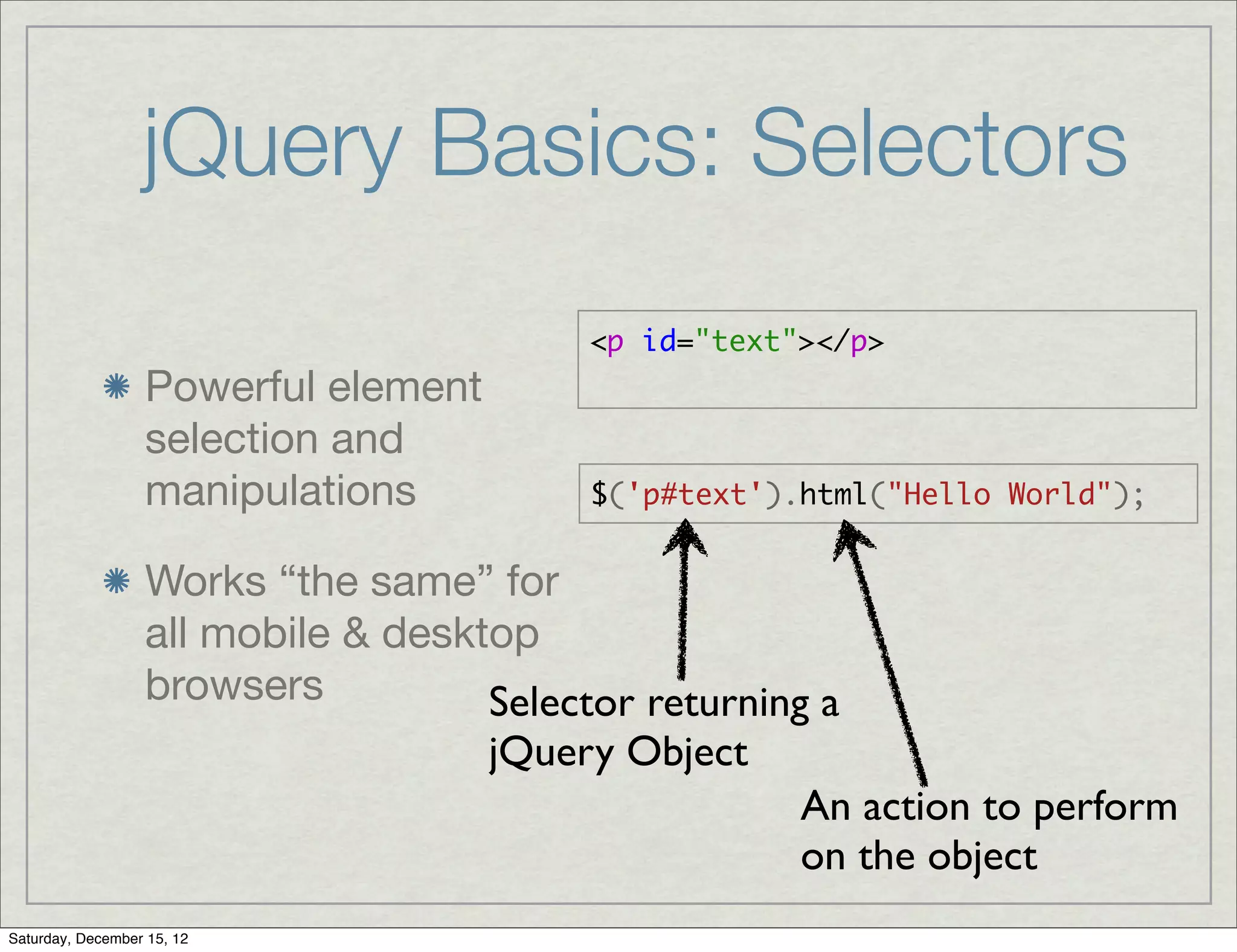 jQuery Basics: Selectors

Powerful element selection and manipulations

Works “the same” for all mobile & desktop browsers

<p id="text"></p>

$('p#text').html("Hello World");

Selector returning a jQuery Object

An action to perform on the object

Saturday, December 15, 12